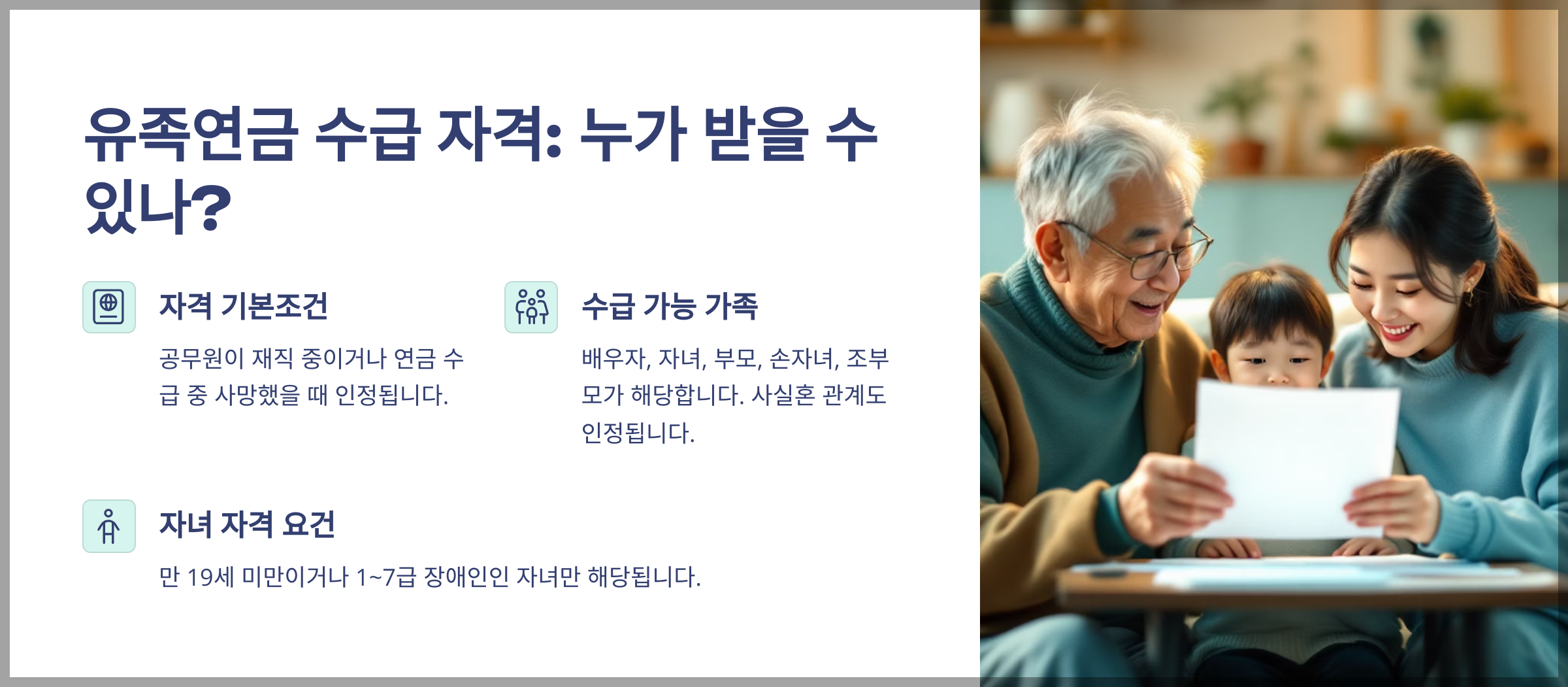 유족연금 수급 자격: 누가 받을 수 있나?

자격 기본조건

공무원이 재직 중이거나 연금 수급 중 사망했을 때 인정됩니다.

수급 가능 가족

배우자, 자녀, 부모, 손자녀, 조부모가 해당합니다. 사실혼 관계도 인정됩니다.

자녀 자격 요건

만 19세 미만이거나 1~7급 장애인인 자녀만 해당됩니다.